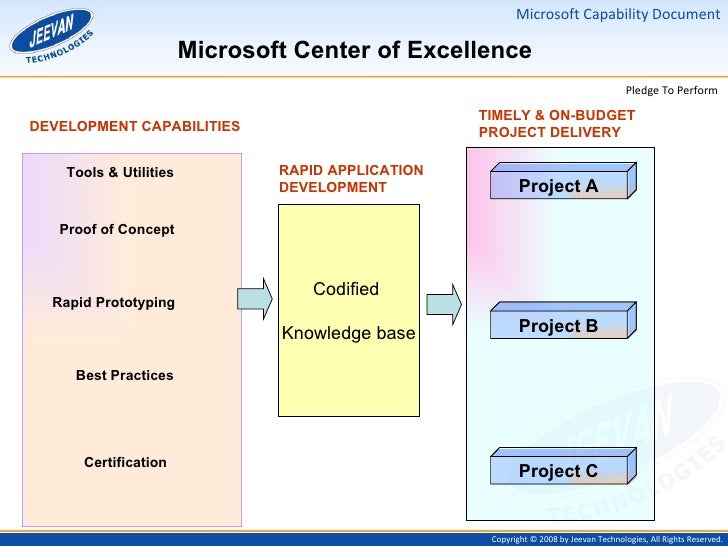 JEEVAN TECHNOLOGIES

Microsoft Capability Document

Microsoft Center of Excellence

Pledge To Perform

DEVELOPMENT CAPABILITIES

Tools & Utilities

Proof of Concept

Rapid Prototyping

Best Practices

Certification

RAPID APPLICATION DEVELOPMENT

Codified

Knowledge base

TIMELY & ON-BUDGET PROJECT DELIVERY

Project A

Project B

Project C

JEEVAN TECHNOLOGIES

Copyright © 2008 by Jeevan Technologies, All Rights Reserved.